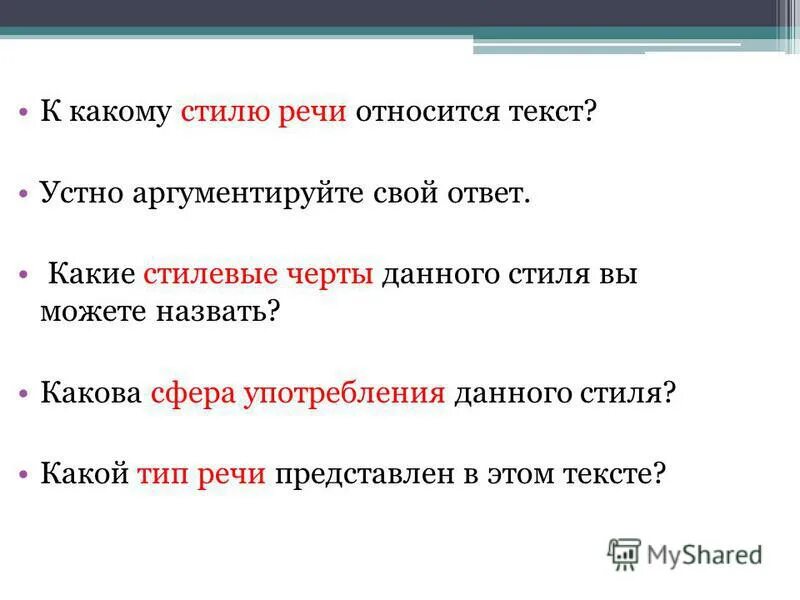 • К какому стилю речи относится текст?

• Устно аргументируйте свой ответ.

• Какие стилевые черты данного стиля вы можете назвать?

• Какова сфера употребления данного стиля?

• Какой тип речи представлен в этом тексте?

MyShared